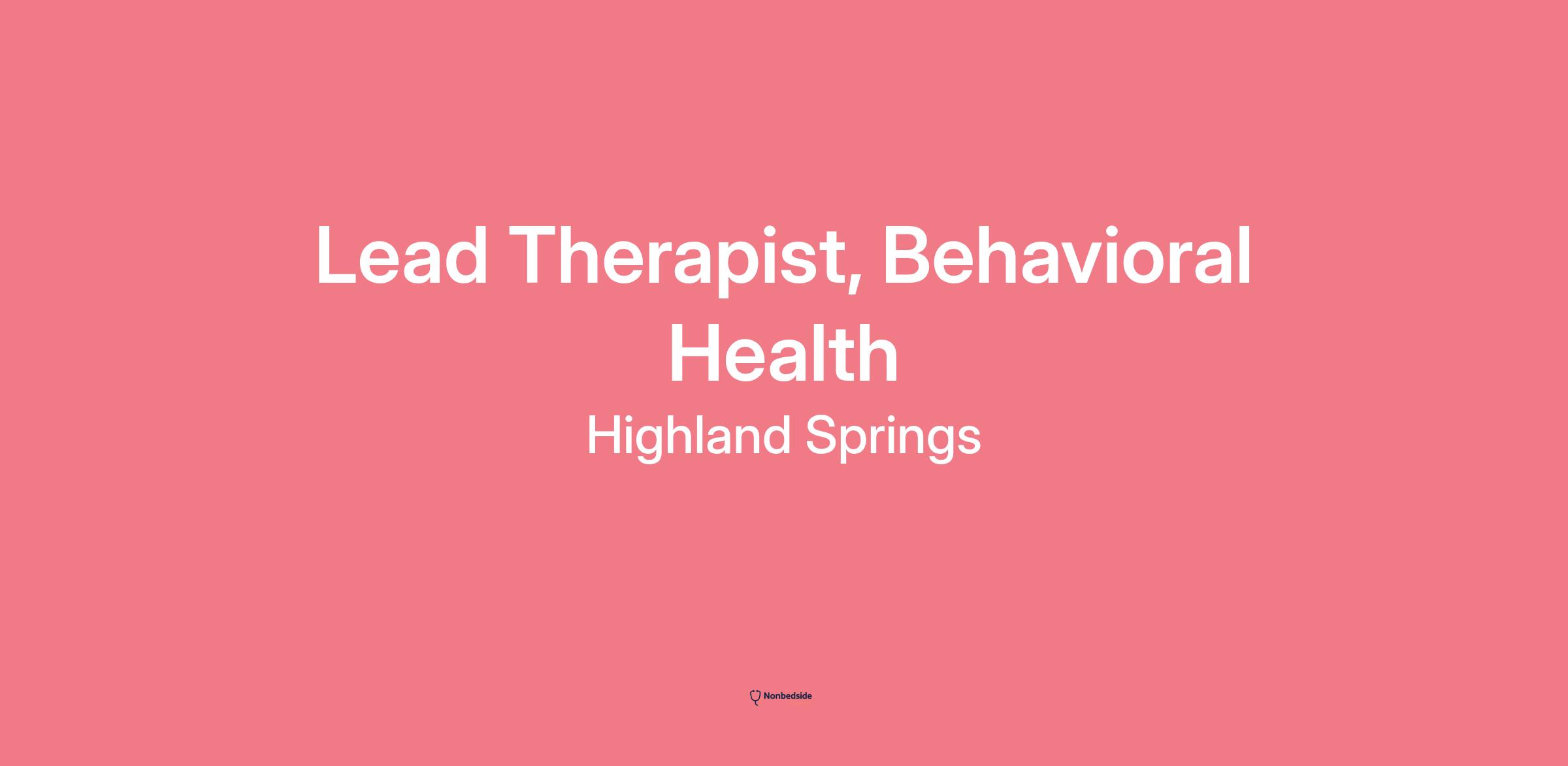 Lead Therapist, Behavioral Health

Highland Springs

Nonbedside